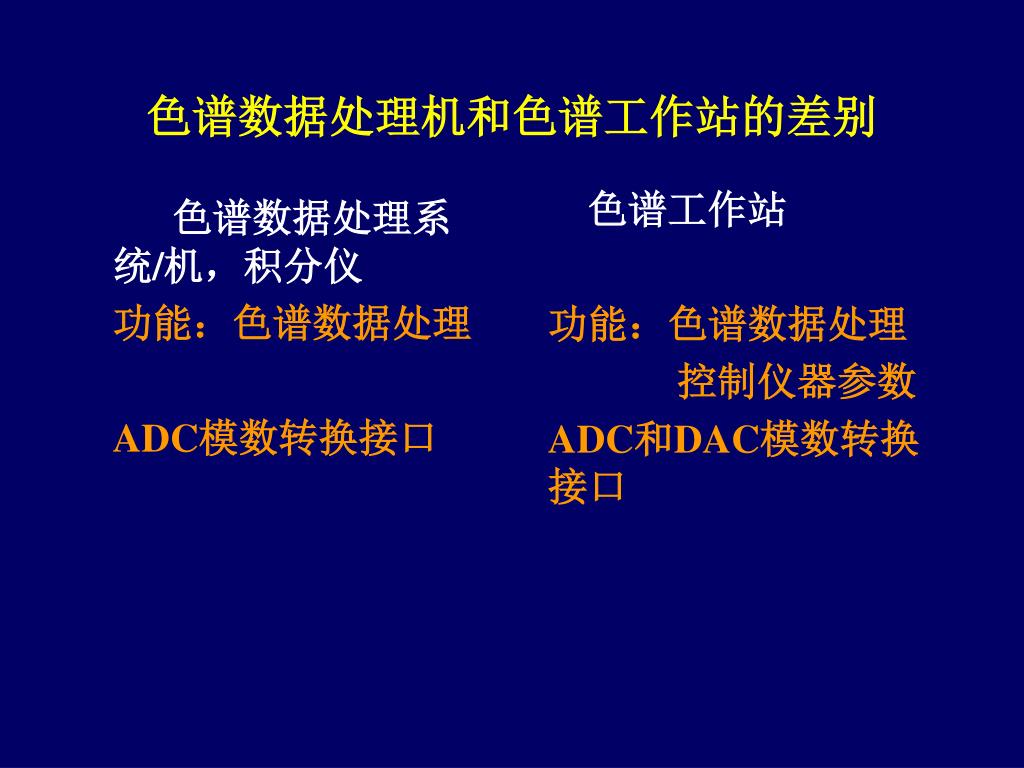 色谱数据处理机和色谱工作站的差别

色谱数据处理系统/机，积分仪

功能：色谱数据处理

ADC模数转换接口

色谱工作站

功能：色谱数据处理
控制仪器参数

ADC和DAC模数转换接口